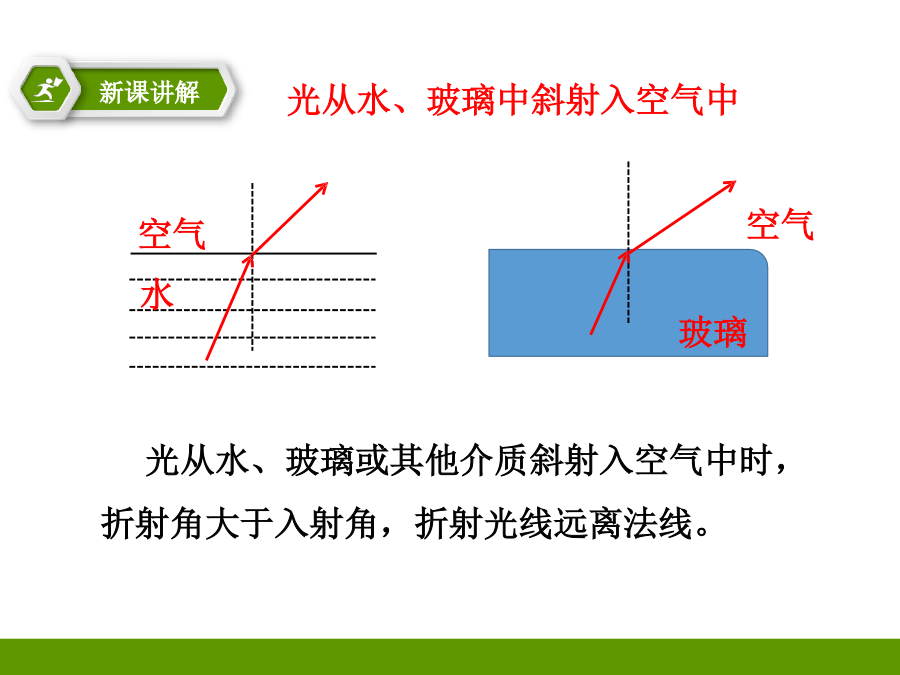 新课讲解

光从水、玻璃中斜射入空气中

空气

水

空气

玻璃

光从水、玻璃或其他介质斜射入空气中时，折射角大于入射角，折射光线远离法线。